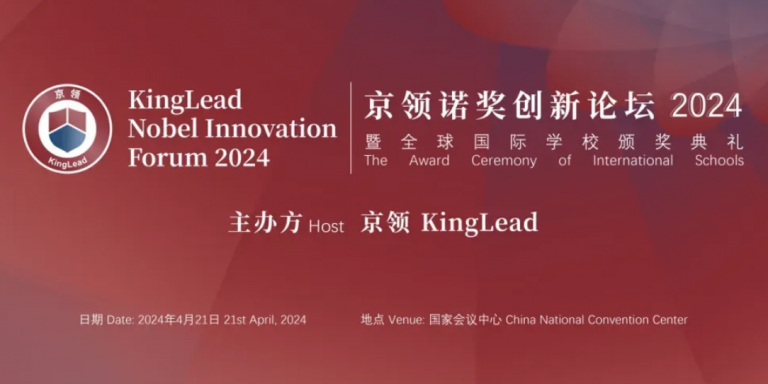 京领
KingLead

KingLead Nobel Innovation Forum 2024

京领诺奖创新论坛 2024
暨全球国际学校颁奖典礼
The Award Ceremony of International Schools

主办方 Host 京领 KingLead

日期 Date: 2024年4月21日 21st April, 2024

地点 Venue: 国家会议中心 China National Convention Center